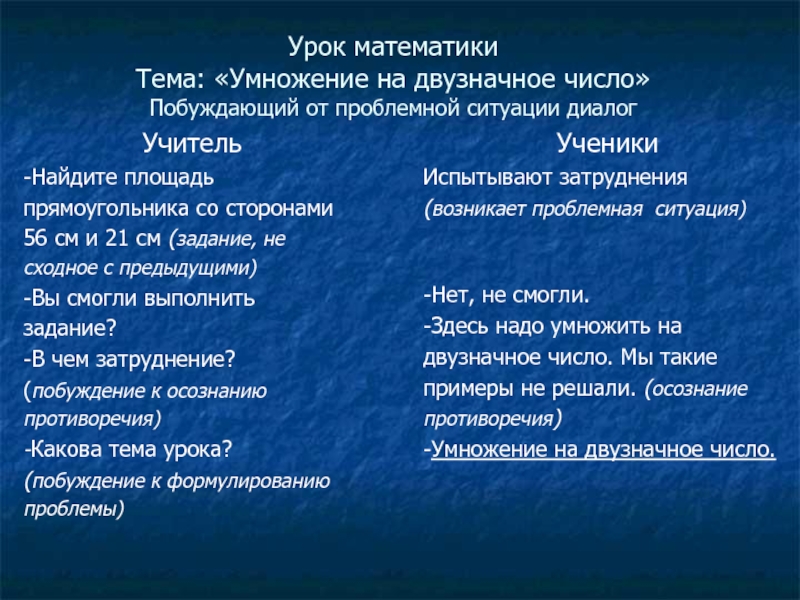 Урок математики
Тема: «Умножение на двузначное число»
Побуждающий от проблемной ситуации диалог

Учитель

-Найдите площадь прямоугольника со сторонами 56 см и 21 см (задание, не сходное с предыдущими)

-Вы смогли выполнить задание?

-В чем затруднение? (побуждение к осознанию противоречия)

-Какова тема урока? (побуждение к формулированию проблемы)

Ученики

Испытывают затруднения (возникает проблемная ситуация)

-Нет, не смогли.

-Здесь надо умножить на двузначное число. Мы такие примеры не решали. (осознание противоречия)

-Умножение на двузначное число.